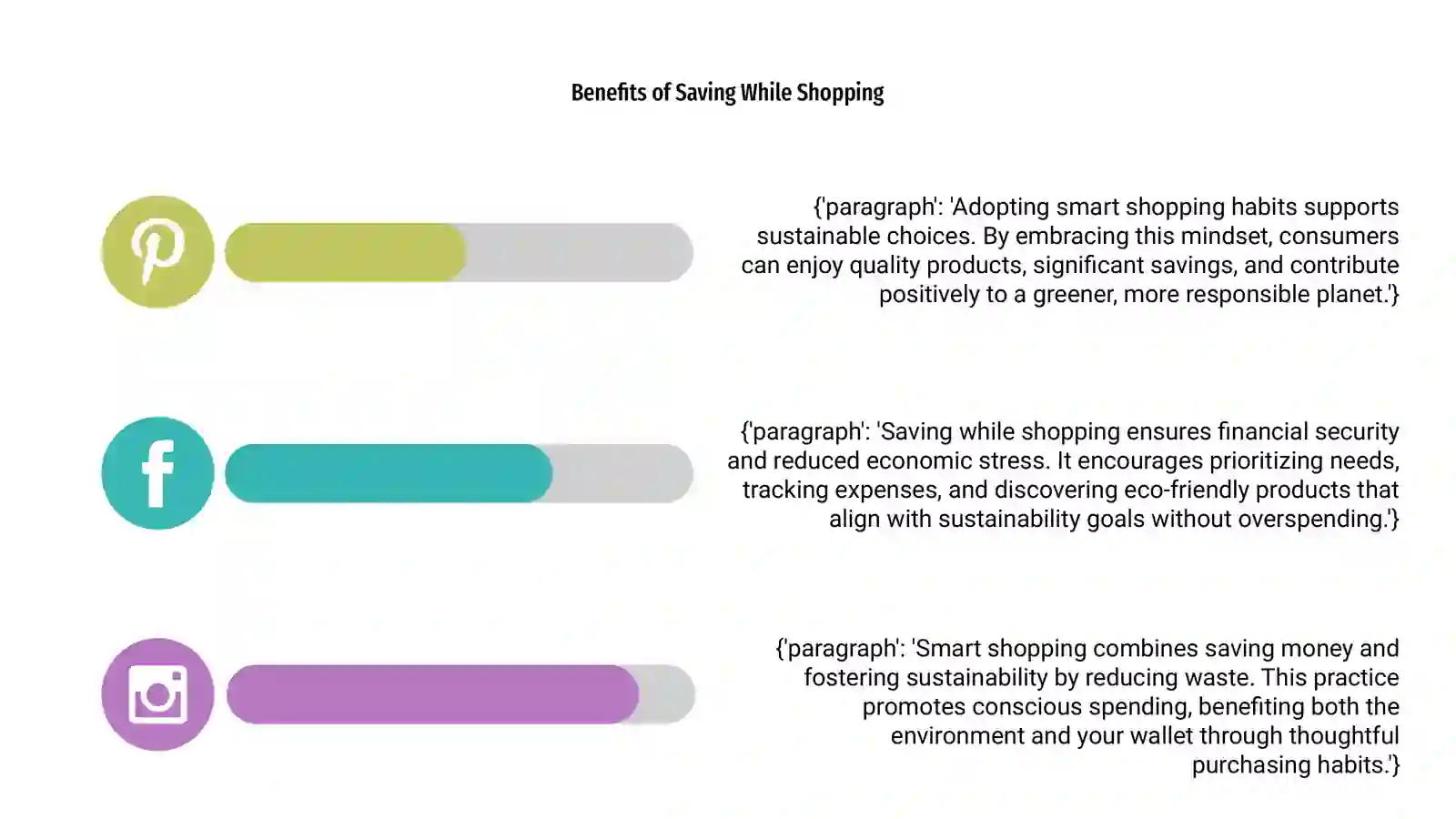 Benefits of Saving While Shopping

{'paragraph': 'Adopting smart shopping habits supports sustainable choices. By embracing this mindset, consumers can enjoy quality products, significant savings, and contribute positively to a greener, more responsible planet.'}

{'paragraph': 'Saving while shopping ensures financial security and reduced economic stress. It encourages prioritizing needs, tracking expenses, and discovering eco-friendly products that align with sustainability goals without overspending.'}

{'paragraph': 'Smart shopping combines saving money and fostering sustainability by reducing waste. This practice promotes conscious spending, benefiting both the environment and your wallet through thoughtful purchasing habits.'}